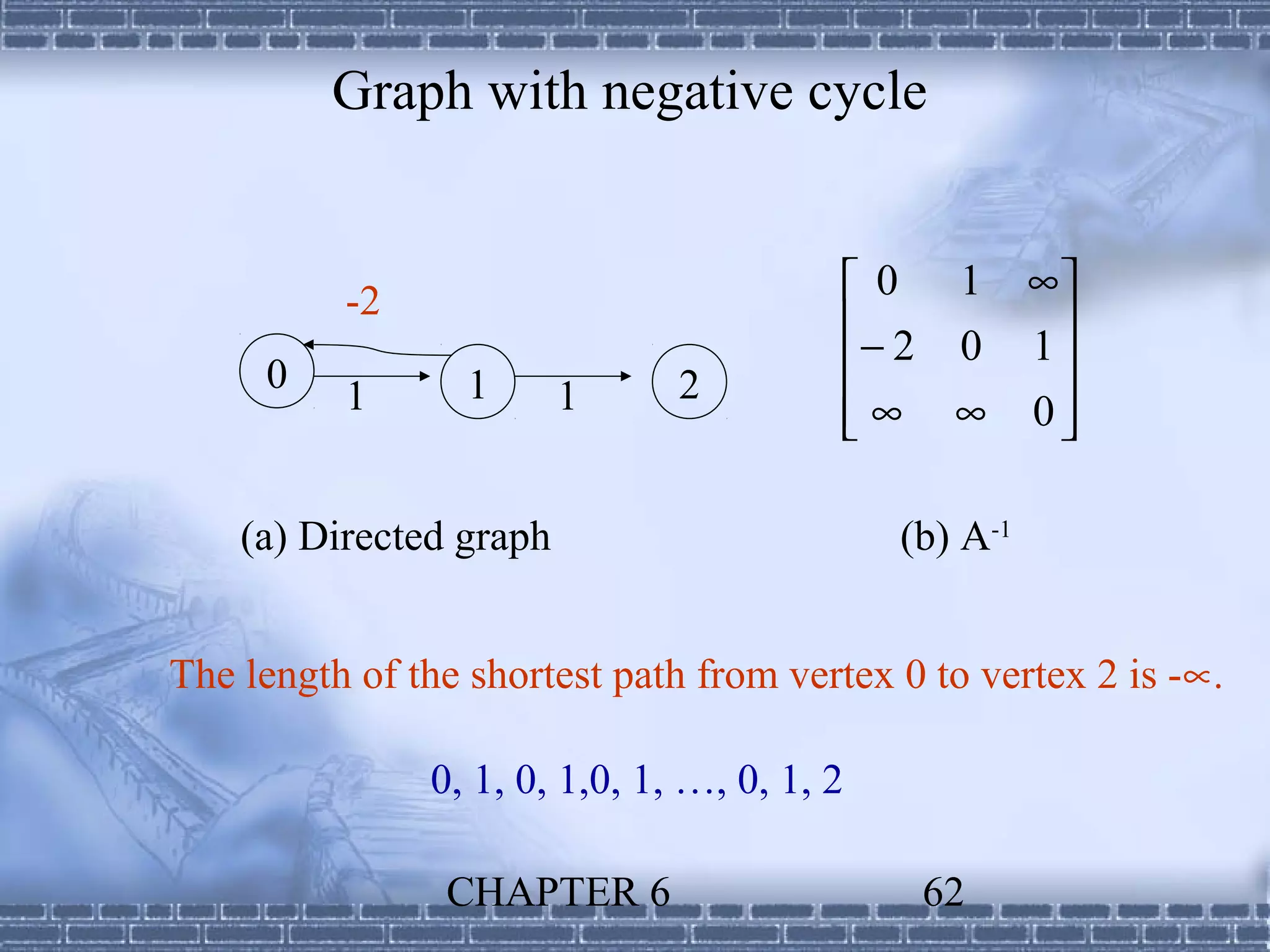 Graph with negative cycle

-2

0

1

1

1

2

$\begin{bmatrix} 0 & 1 & \infty \\ -2 & 0 & 1 \\ \infty & \infty & 0 \end{bmatrix}$

(a) Directed graph

(b) $A^{-1}$

The length of the shortest path from vertex 0 to vertex 2 is -∞.

0, 1, 0, 1,0, 1, …, 0, 1, 2

CHAPTER 6

62